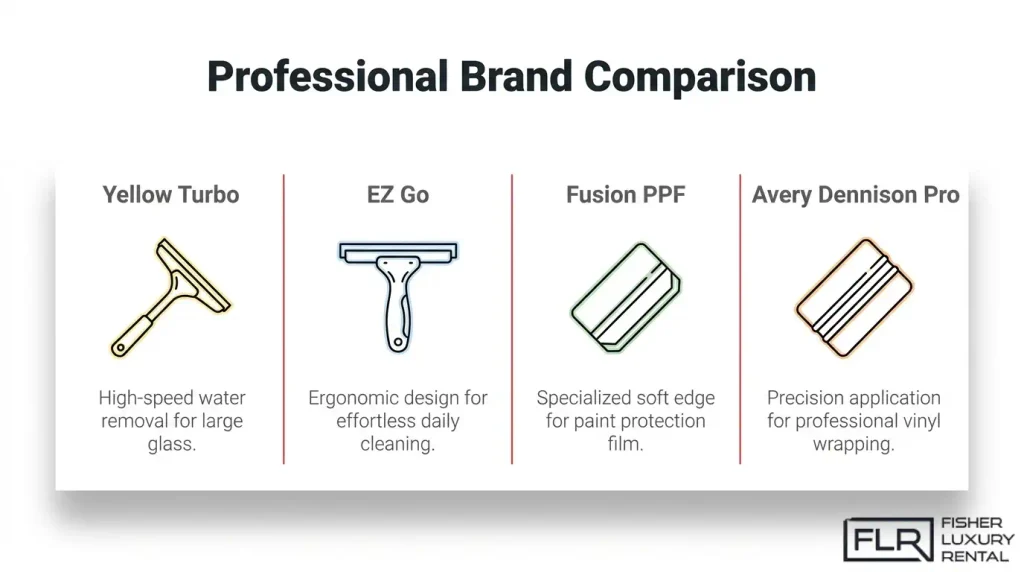 Professional Brand Comparison

Yellow Turbo

High-speed water removal for large glass.

EZ Go

Ergonomic design for effortless daily cleaning.

Fusion PPF

Specialized soft edge for paint protection film.

Avery Dennison Pro

Precision application for professional vinyl wrapping.

FLR FISHER LUXURY RENTAL